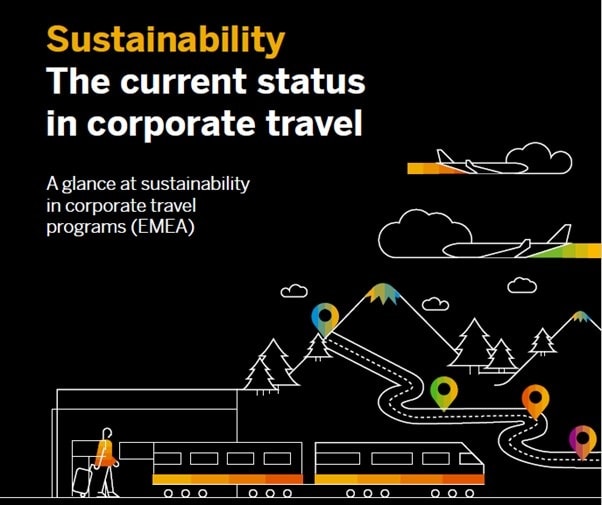 Sustainability
The current status in corporate travel

A glance at sustainability in corporate travel programs (EMEA)